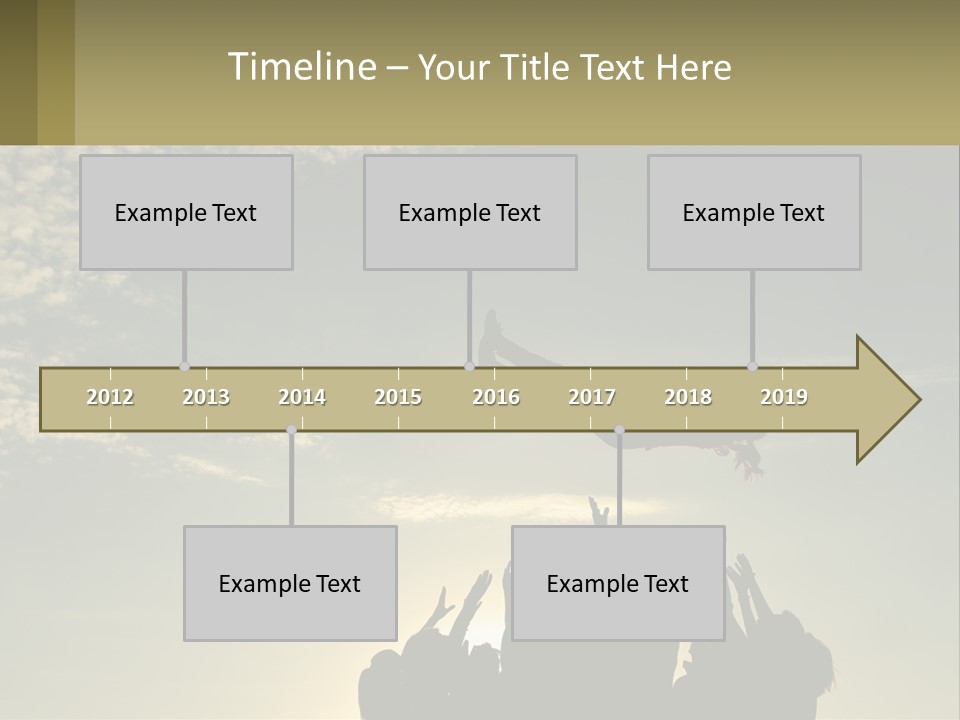 Timeline – Your Title Text Here

Example Text

Example Text

Example Text

2012 2013 2014 2015 2016 2017 2018 2019

Example Text

Example Text